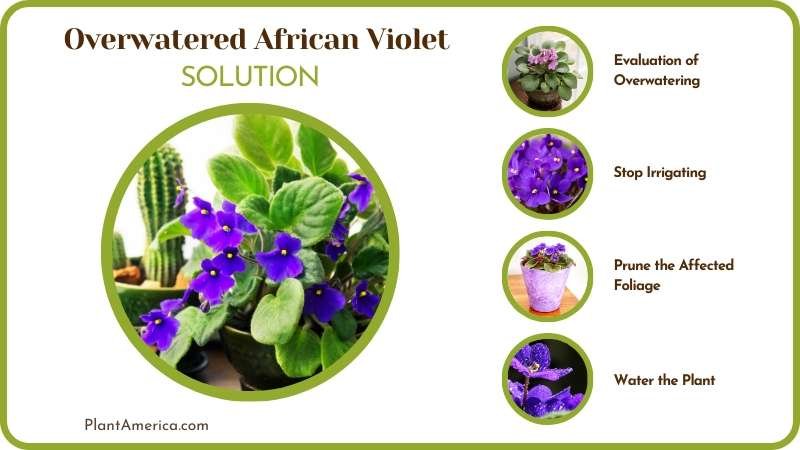 Overwatered African Violet
SOLUTION

Evaluation of Overwatering

Stop Irrigating

Prune the Affected Foliage

Water the Plant

PlantAmerica.com